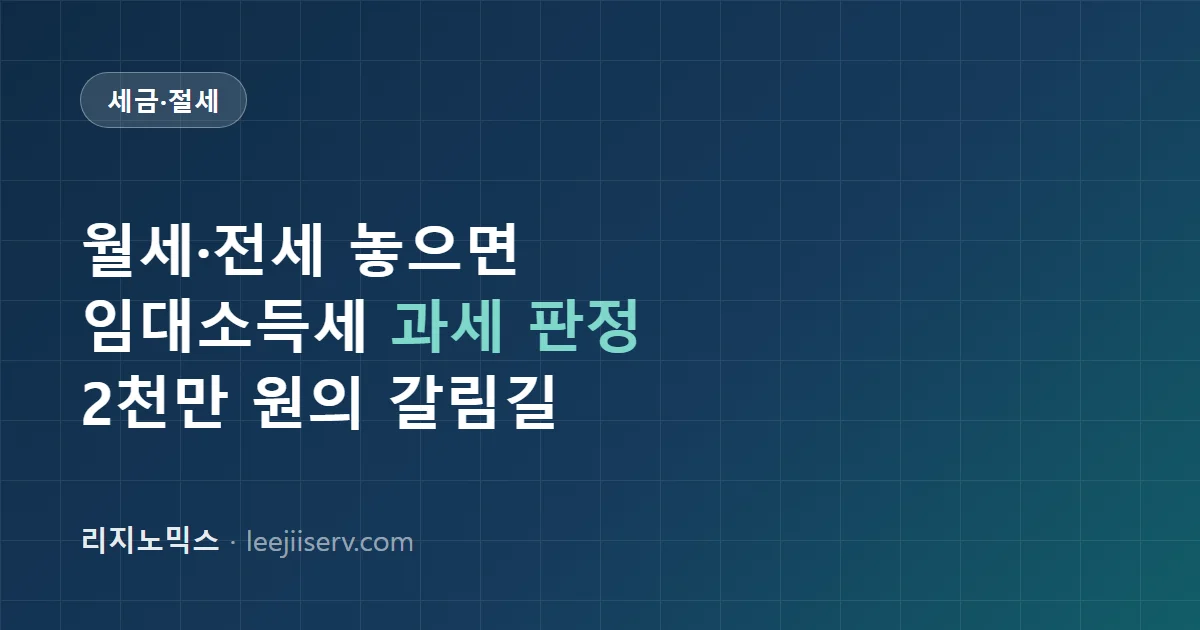 세금·절세

월세·전세 놓으면
임대소득세 과세 판정
2천만 원의 갈림길

리지노믹스 · leejiiserv.com